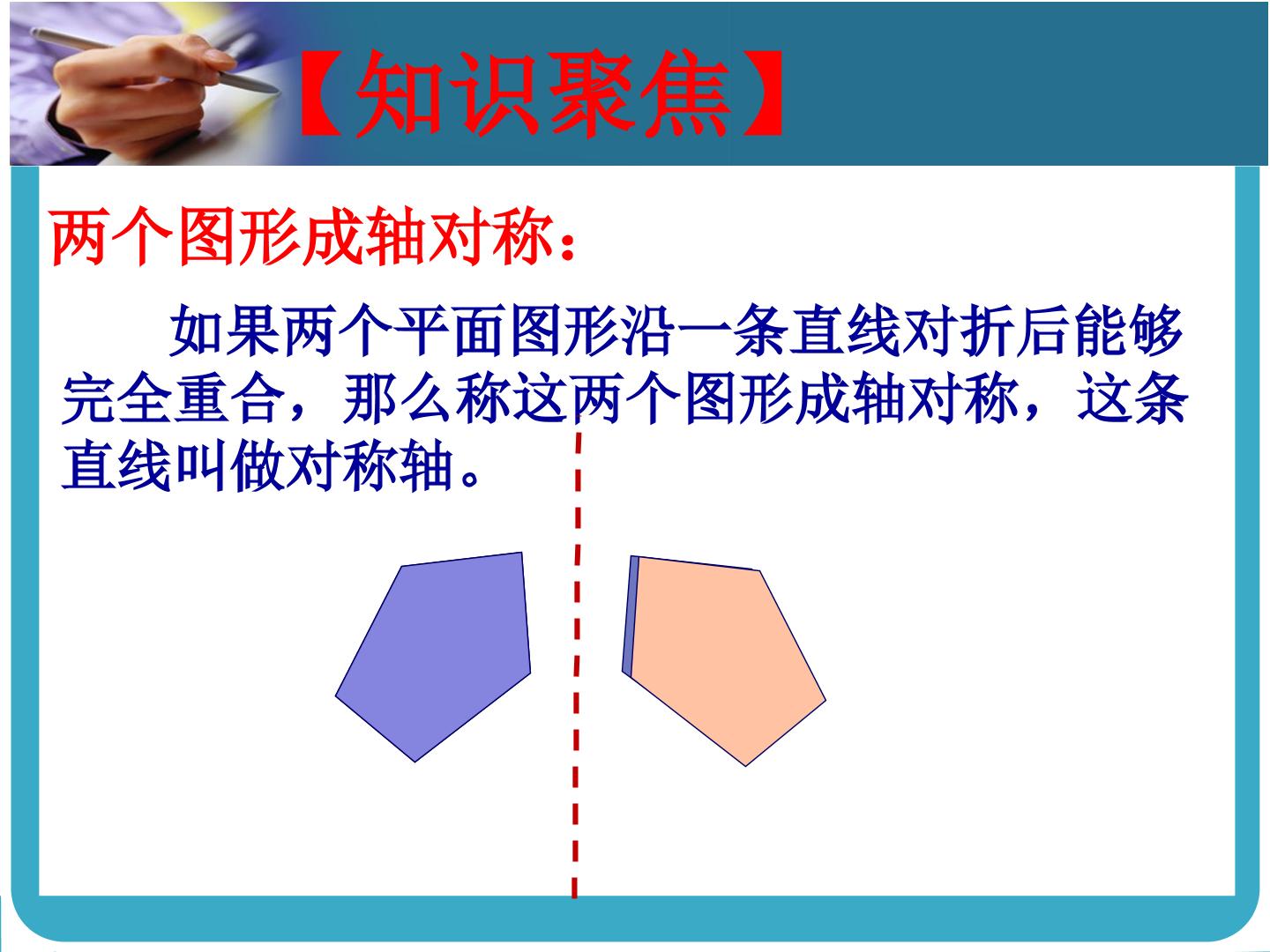 【知识聚焦】

两个图形成轴对称：

如果两个平面图形沿一条直线对折后能够完全重合，那么称这两个图形成轴对称，这条直线叫做对称轴。